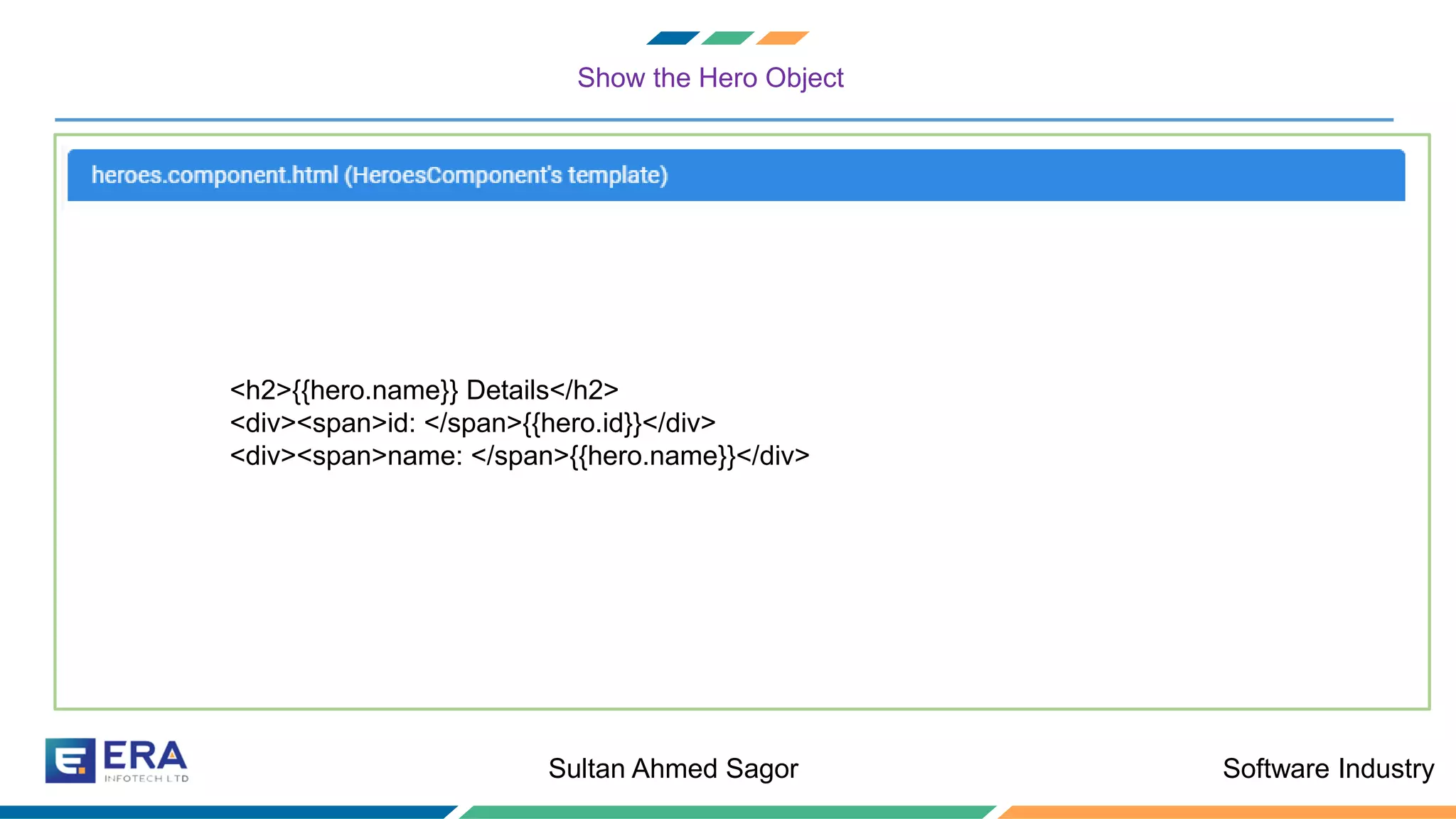 Show the Hero Object

heroes.component.html (HeroesComponent's template)

<h2>{{hero.name}} Details</h2>
<div><span>id: </span>{{hero.id}}</div>
<div><span>name: </span>{{hero.name}}</div>

ERA INFOTECH LTD

Sultan Ahmed Sagor

Software Industry